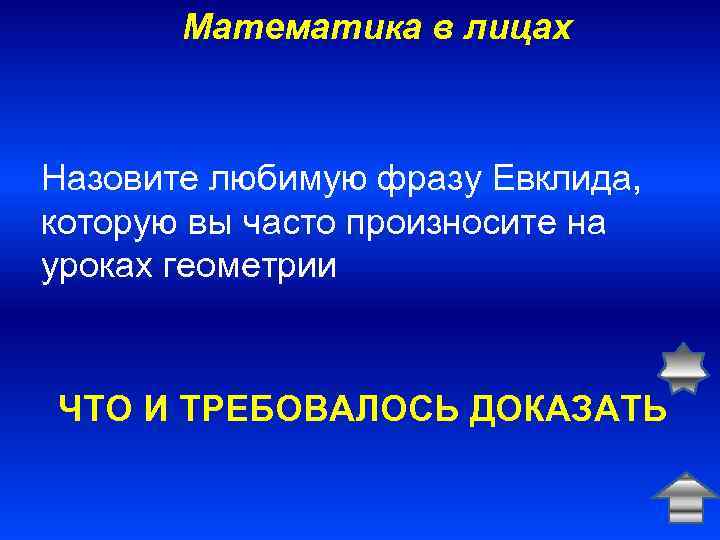 Математика в лицах

Назовите любимую фразу Евклида, которую вы часто произносите на уроках геометрии

ЧТО И ТРЕБОВАЛОСЬ ДОКАЗАТЬ